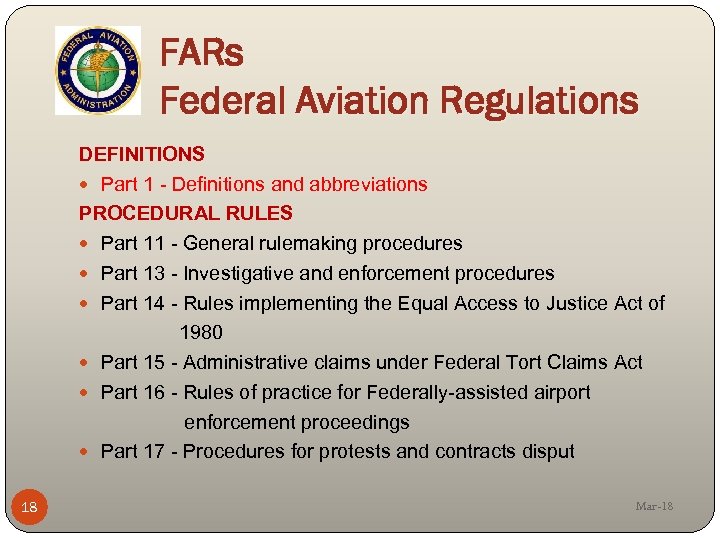 FEDERAL AVIATION ADMINISTRATION

FARs
Federal Aviation Regulations

DEFINITIONS

- Part 1 - Definitions and abbreviations

PROCEDURAL RULES

- Part 11 - General rulemaking procedures
- Part 13 - Investigative and enforcement procedures
- Part 14 - Rules implementing the Equal Access to Justice Act of 1980
- Part 15 - Administrative claims under Federal Tort Claims Act
- Part 16 - Rules of practice for Federally-assisted airport enforcement proceedings
- Part 17 - Procedures for protests and contracts disput

18

Mar-18